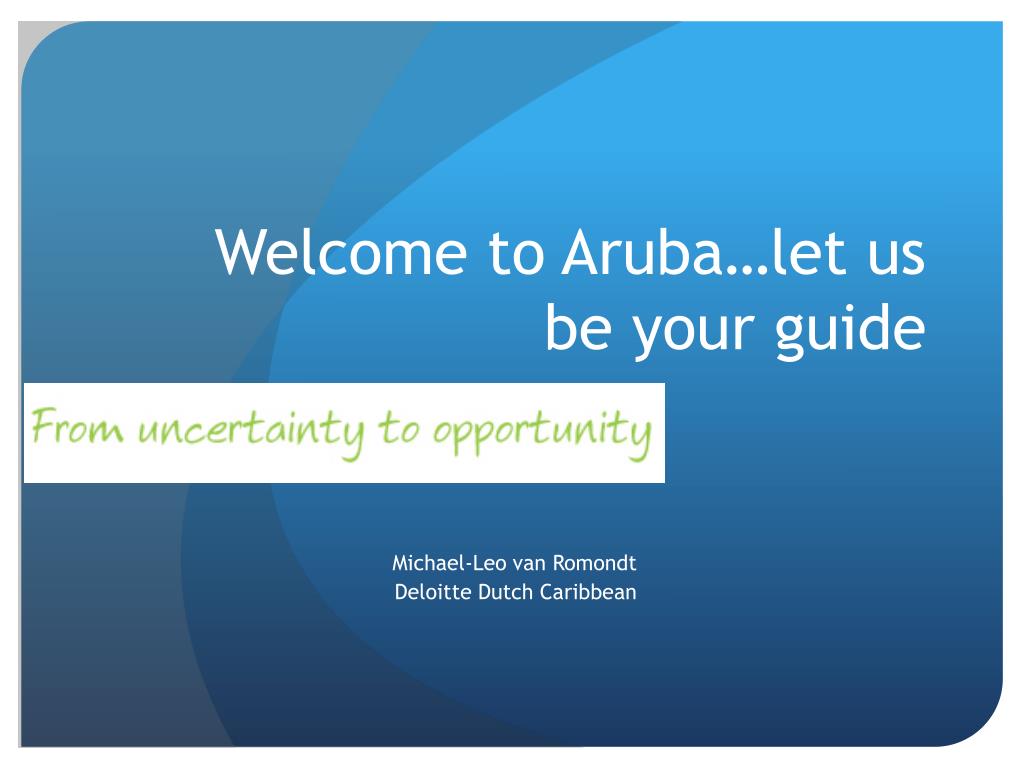 Welcome to Aruba…let us be your guide

From uncertainty to opportunity

Michael-Leo van Romondt
Deloitte Dutch Caribbean